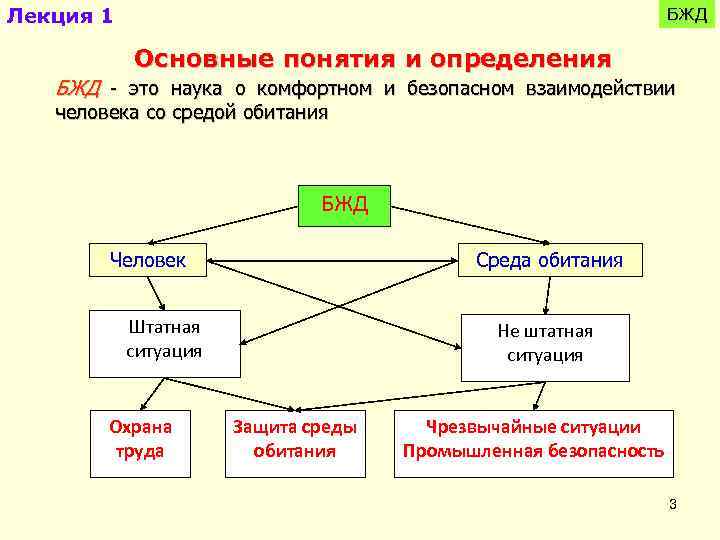 Лекция 1

БЖД

Основные понятия и определения

БЖД - это наука о комфортном и безопасном взаимодействии человека со средой обитания

БЖД

Человек

Среда обитания

Штатная ситуация

Не штатная ситуация

Охрана труда

Защита среды обитания

Чрезвычайные ситуации Промышленная безопасность

3